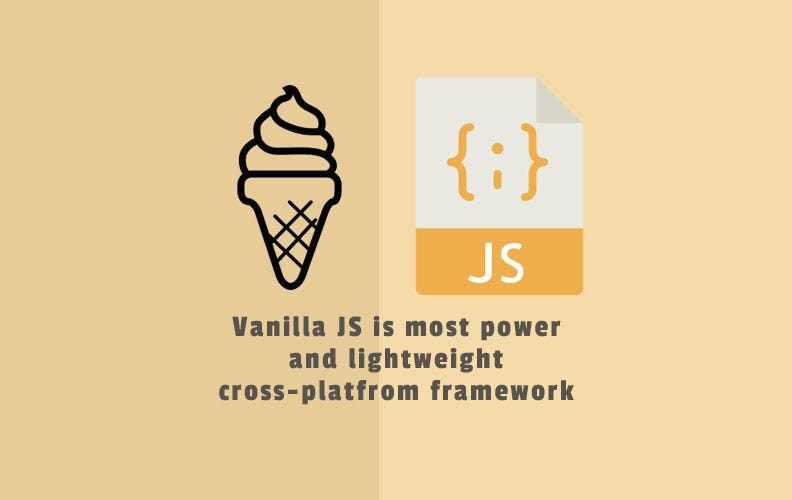 {;}
JS

Vanilla JS is most power and lightweight cross-platfrom framework